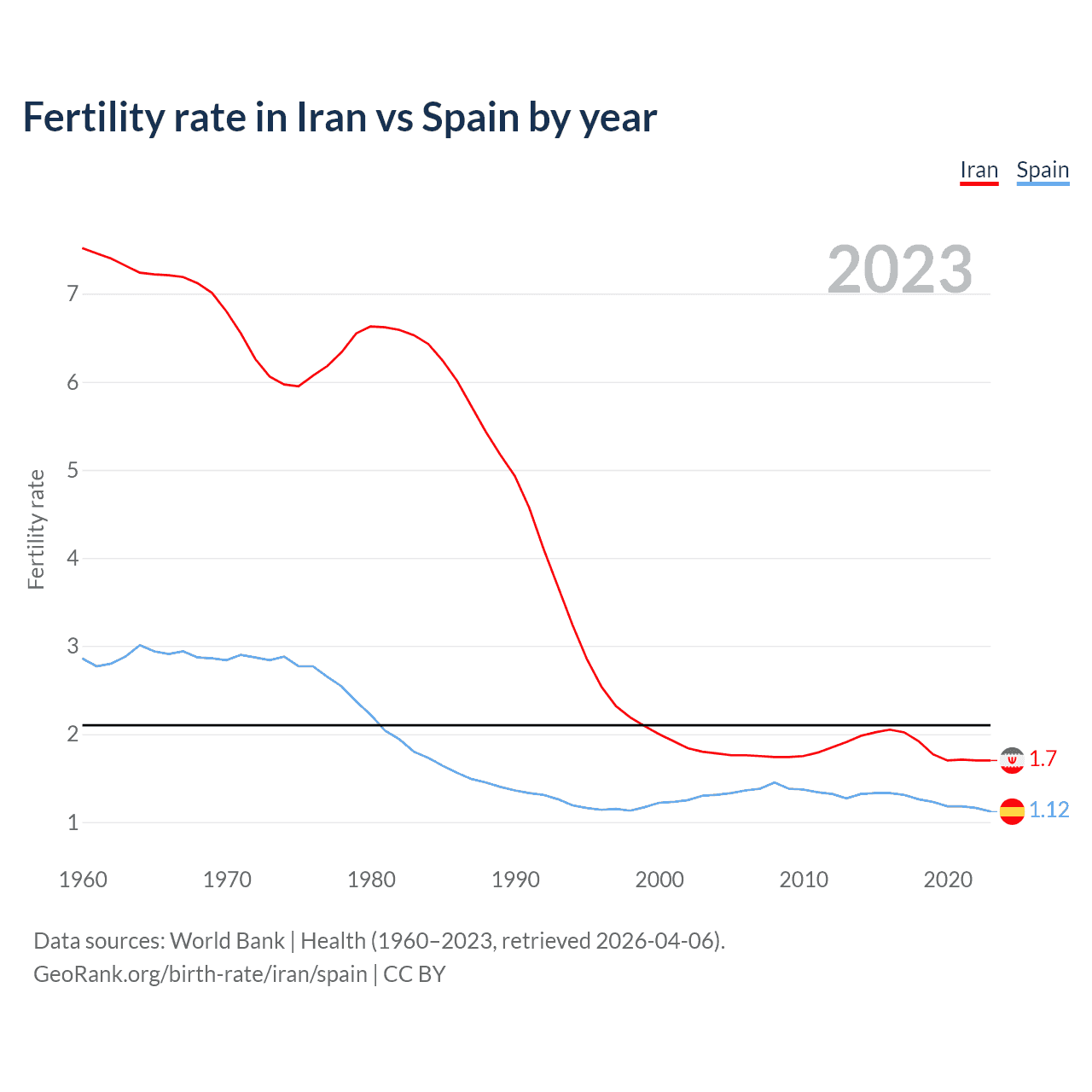 Fertility rate in Iran vs Spain by year

Iran Spain

2023

Fertility rate

7
6
5
4
3
2
1

1.7
1.12

1960 1970 1980 1990 2000 2010 2020

Data sources: World Bank | Health (1960–2023, retrieved 2026-04-06).
GeoRank.org/birth-rate/iran/spain | CC BY